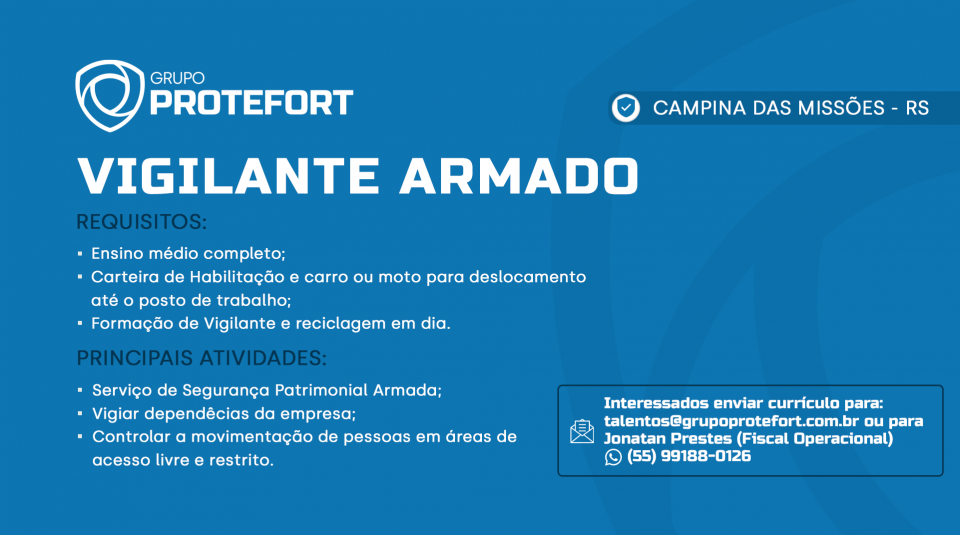 GRUPO PROTEFORT

CAMPINA DAS MISSÕES - RS

VIGILANTE ARMADO

REQUISITOS:

▪ Ensino médio completo;
▪ Carteira de Habilitação e carro ou moto para deslocamento até o posto de trabalho;
▪ Formação de Vigilante e reciclagem em dia.

PRINCIPAIS ATIVIDADES:

▪ Serviço de Segurança Patrimonial Armada;
▪ Vigiar dependêcias da empresa;
▪ Controlar a movimentação de pessoas em áreas de acesso livre e restrito.

Interessados enviar currículo para:
talentos@grupoprotefort.com.br ou para
Jonatan Prestes (Fiscal Operacional)
(55) 99188-0126